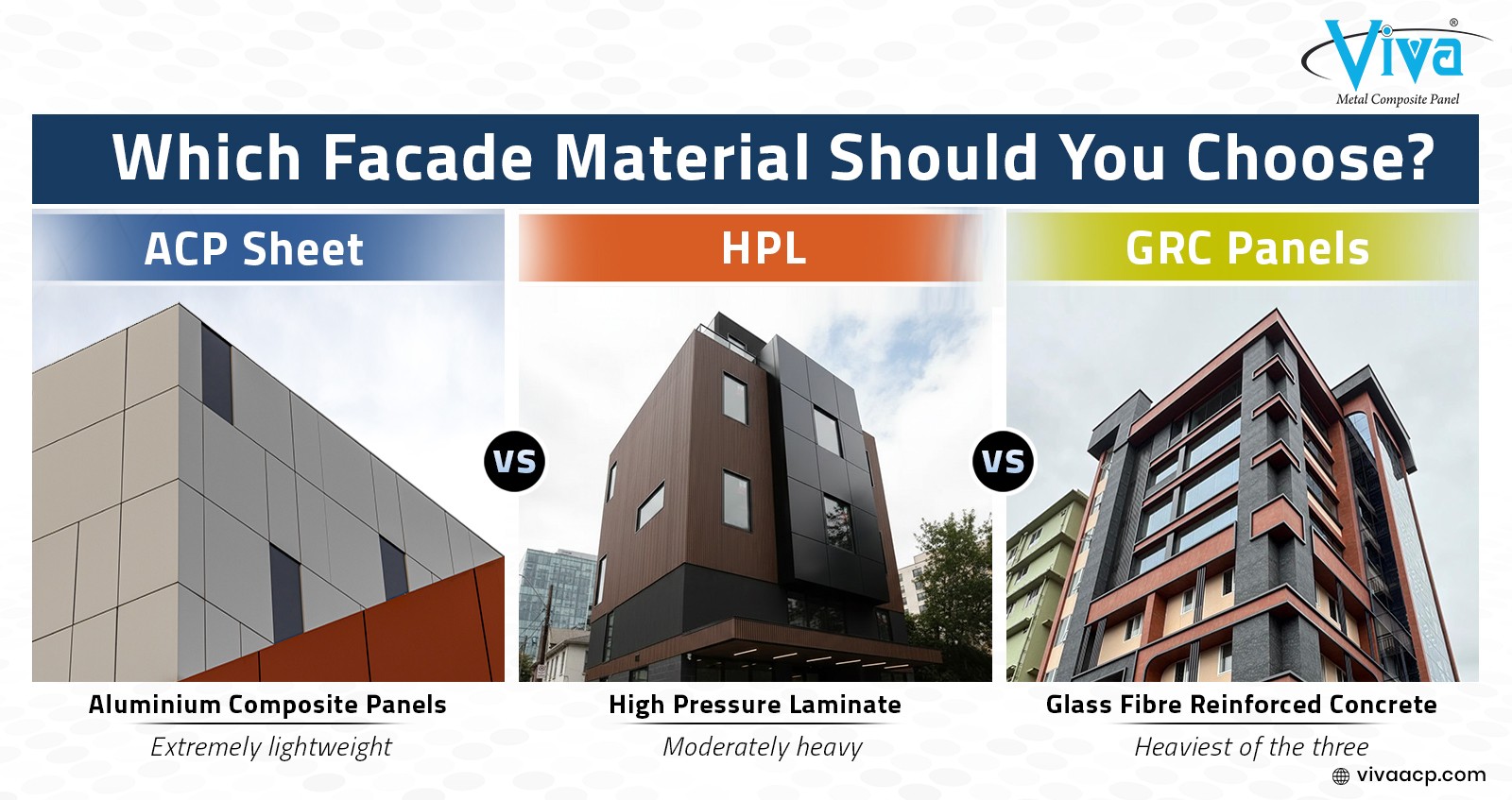 Viva®
Metal Composite Panel

Which Facade Material Should You Choose?

ACP Sheet

HPL

GRC Panels

VS

VS

Aluminium Composite Panels
Extremely lightweight

High Pressure Laminate
Moderately heavy

Glass Fibre Reinforced Concrete
Heaviest of the three

vivaacp.com